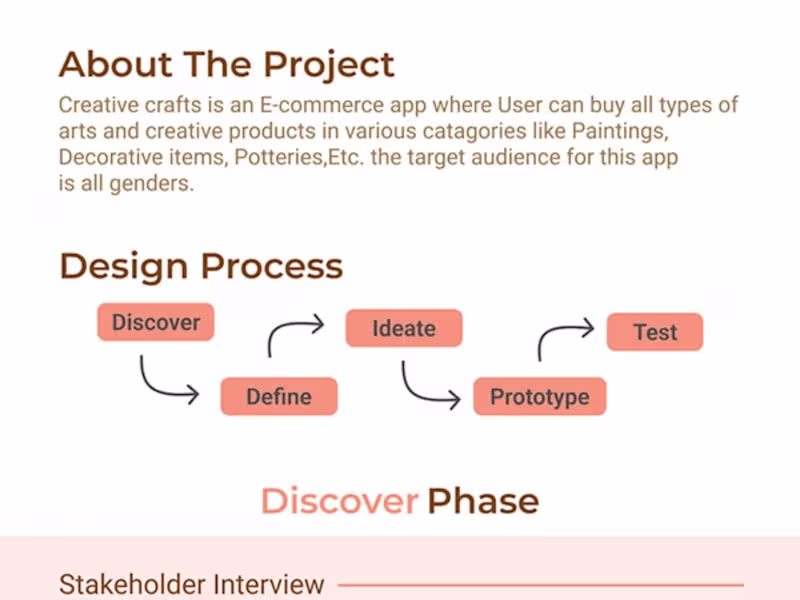 About The Project

Creative crafts is an E-commerce app where User can buy all types of arts and creative products in various catagories like Paintings, Decorative items, Potteries,Etc. the target audience for this app is all genders.

Design Process

Discover

Define

Ideate

Prototype

Test

Discover Phase

Stakeholder Interview